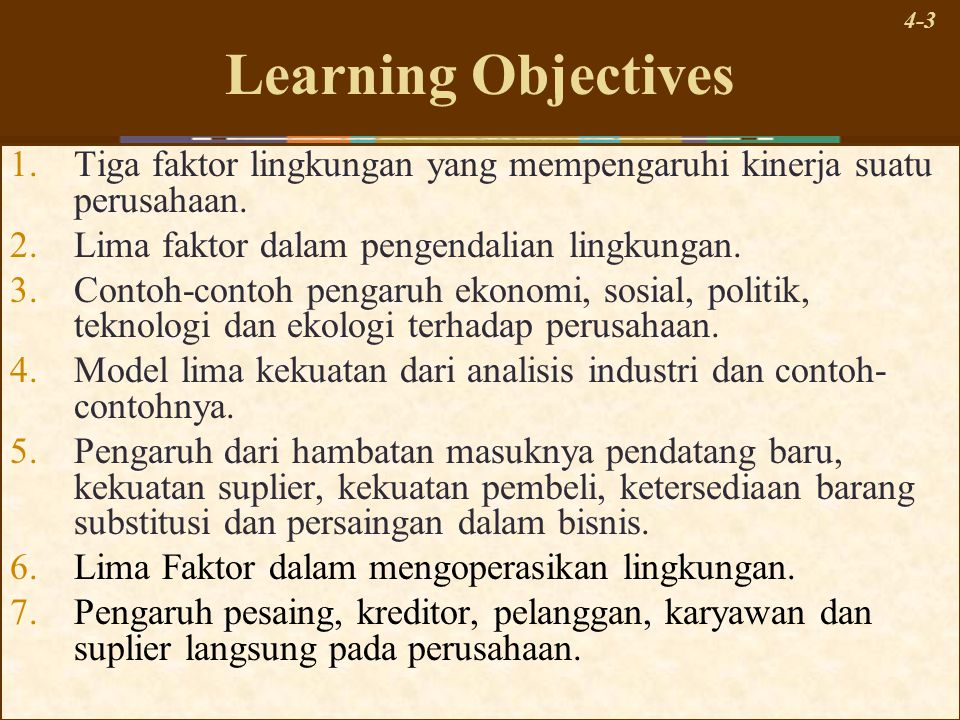 4-3

Learning Objectives

1. Tiga faktor lingkungan yang mempengaruhi kinerja suatu perusahaan.
2. Lima faktor dalam pengendalian lingkungan.
3. Contoh-contoh pengaruh ekonomi, sosial, politik, teknologi dan ekologi terhadap perusahaan.
4. Model lima kekuatan dari analisis industri dan contoh-contohnya.
5. Pengaruh dari hambatan masuknya pendatang baru, kekuatan suplier, kekuatan pembeli, ketersediaan barang substitusi dan persaingan dalam bisnis.
6. Lima Faktor dalam mengoperasikan lingkungan.
7. Pengaruh pesaing, kreditor, pelanggan, karyawan dan suplier langsung pada perusahaan.